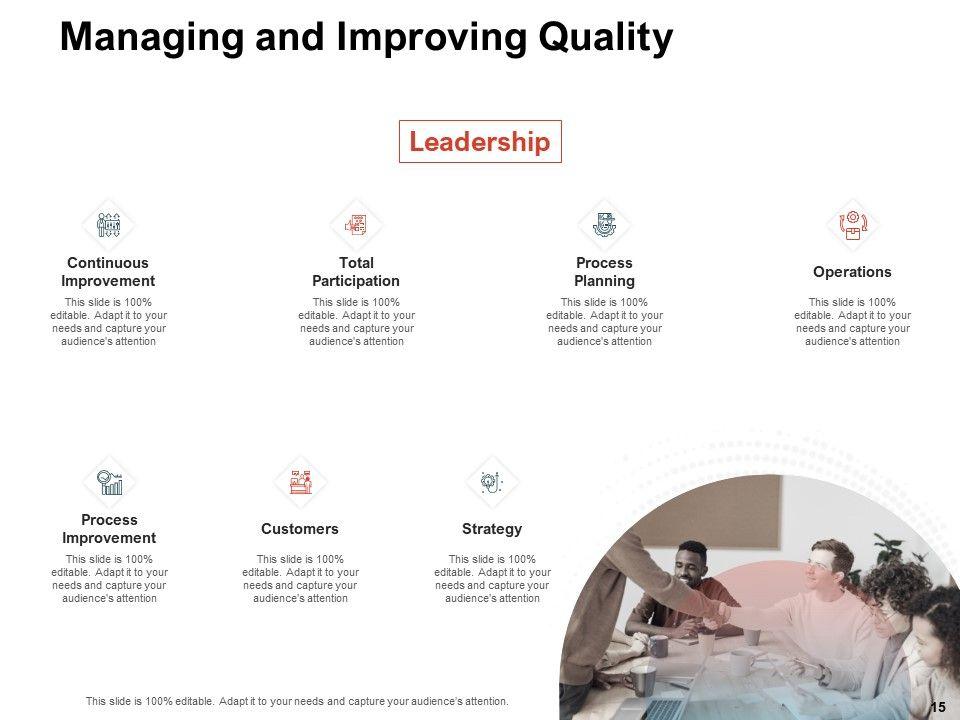 Managing and Improving Quality

Leadership

Continuous Improvement
This slide is 100% editable. Adapt it to your needs and capture your audience's attention

Total Participation
This slide is 100% editable. Adapt it to your needs and capture your audience's attention

Process Planning
This slide is 100% editable. Adapt it to your needs and capture your audience's attention

Operations
This slide is 100% editable. Adapt it to your needs and capture your audience's attention

Process Improvement
This slide is 100% editable. Adapt it to your needs and capture your audience's attention

Customers
This slide is 100% editable. Adapt it to your needs and capture your audience's attention

Strategy
This slide is 100% editable. Adapt it to your needs and capture your audience's attention

This slide is 100% editable. Adapt it to your needs and capture your audience's attention.

15